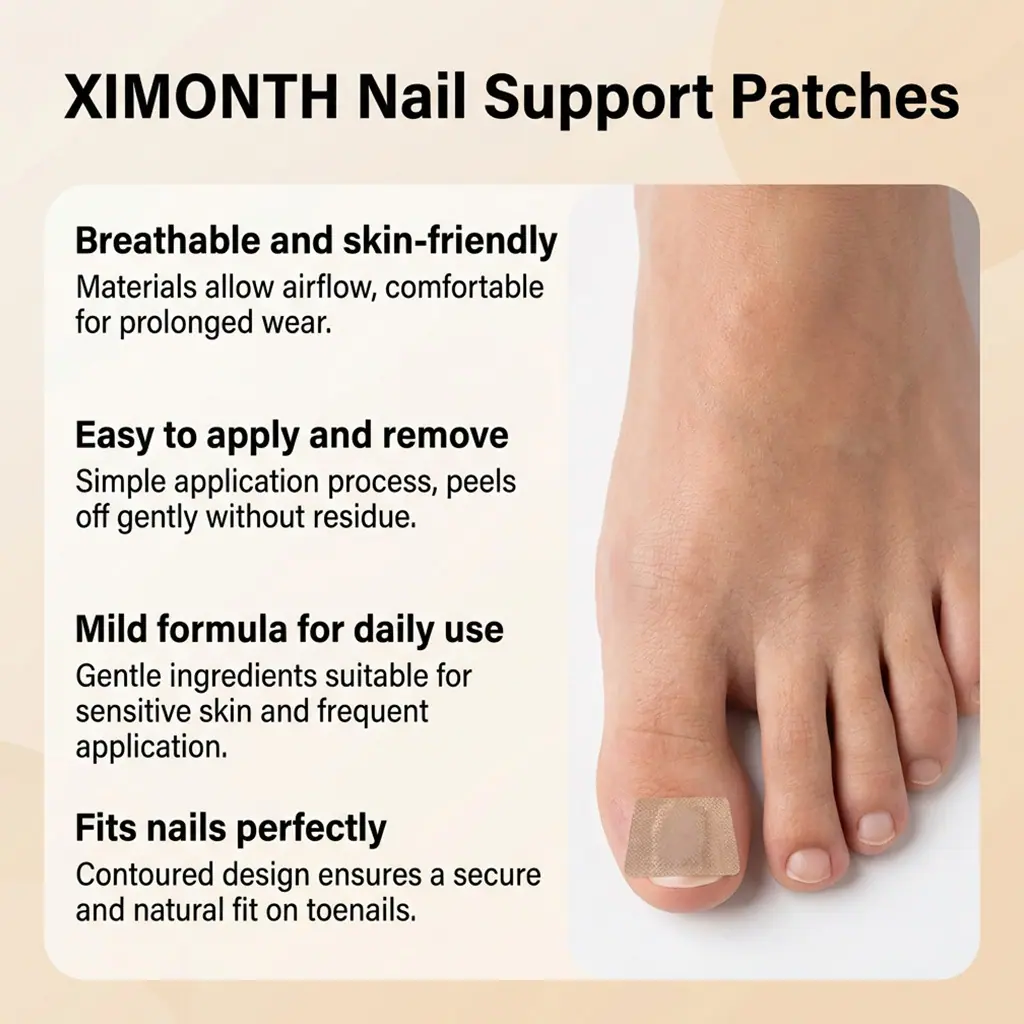 XIMONTH Nail Support Patches

Breathable and skin-friendly
Materials allow airflow, comfortable for prolonged wear.

Easy to apply and remove
Simple application process, peels off gently without residue.

Mild formula for daily use
Gentle ingredients suitable for sensitive skin and frequent application.

Fits nails perfectly
Contoured design ensures a secure and natural fit on toenails.